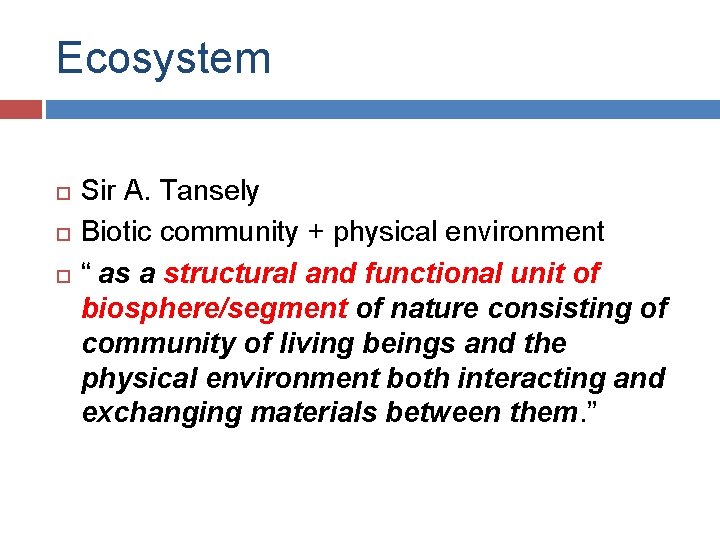 Ecosystem

Sir A. Tansely

Biotic community + physical environment

“ as a structural and functional unit of biosphere/segment of nature consisting of community of living beings and the physical environment both interacting and exchanging materials between them.”